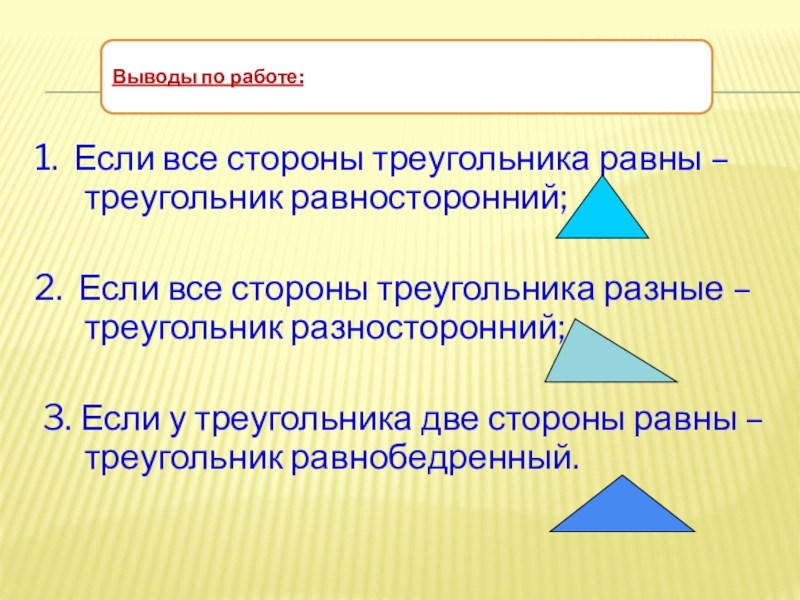 Выводы по работе:

1. Если все стороны треугольника равны – треугольник равносторонний;

2. Если все стороны треугольника разные – треугольник разносторонний;

3. Если у треугольника две стороны равны – треугольник равнобедренный.